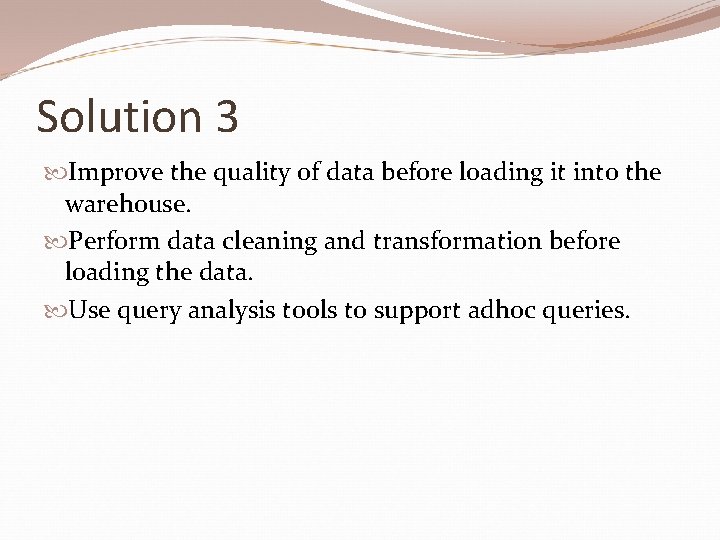 Solution 3

Improve the quality of data before loading it into the warehouse.

Perform data cleaning and transformation before loading the data.

Use query analysis tools to support adhoc queries.